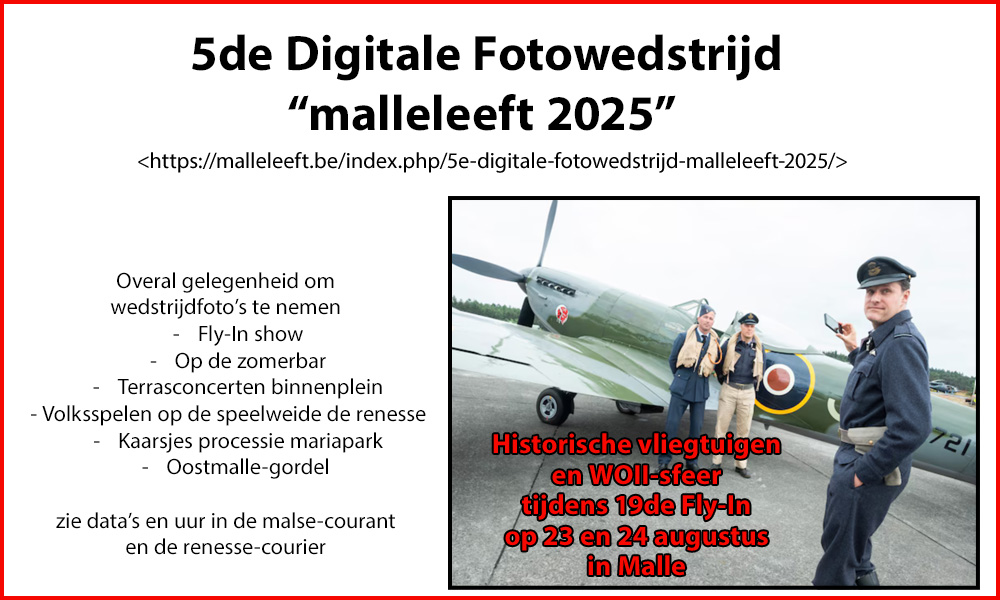 5de Digitale Fotowedstrijd
“malleleeft 2025”

<https://malleleeft.be/index.php/5e-digitale-fotowedstrijd-malleleeft-2025/>

Overal gelegenheid om wedstrijdfoto’s te nemen
- Fly-In show
- Op de zomerbar
- Terrasconcerten binnenplein
- Volksspelen op de speelweide de renesse
- Kaarsjes processie mariapark
- Oostmalle-gordel

zie data’s en uur in de malse-courant en de renesse-courier

721

Historische vliegtuigen en WOII-sfeer tijdens 19de Fly-In op 23 en 24 augustus in Malle